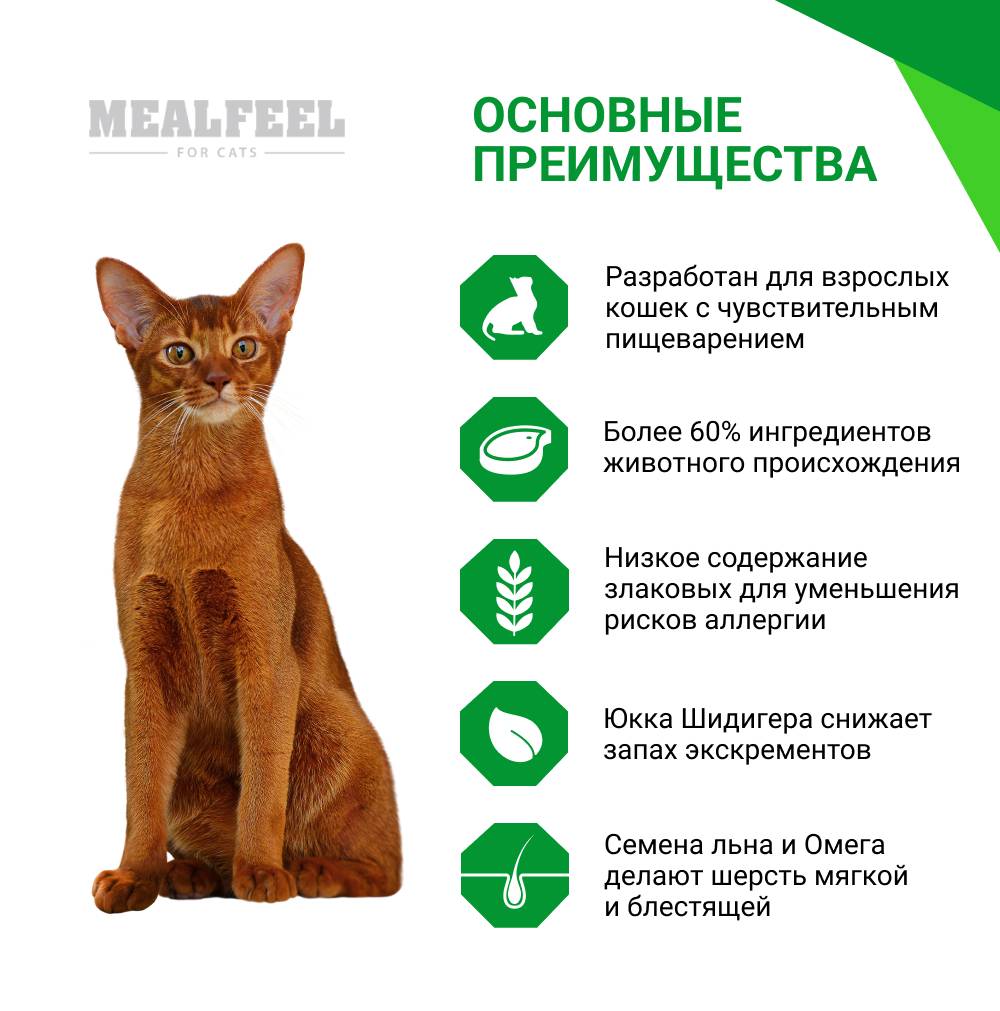 MEALFEEL
FOR CATS

ОСНОВНЫЕ ПРЕИМУЩЕСТВА

Разработан для взрослых кошек с чувствительным пищеварением

Более 60% ингредиентов животного происхождения

Низкое содержание злаковых для уменьшения рисков аллергии

Юкка Шидигера снижает запах экскрементов

Семена льна и Омега делают шерсть мягкой и блестящей